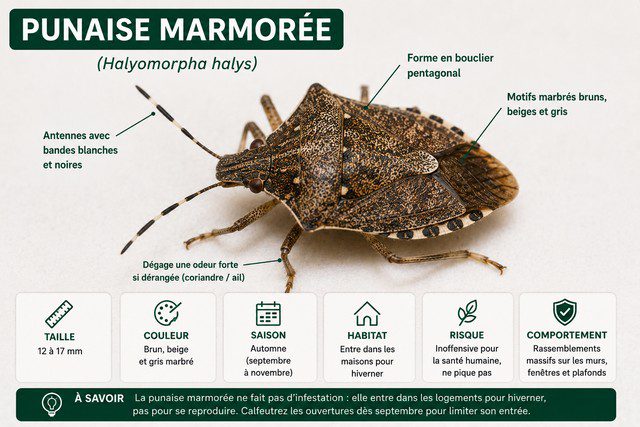 PUNAISE MARMORÉE

(Halyomorpha halys)

Forme en bouclier pentagonal

Motifs marbrés bruns, beiges et gris

Antennes avec bandes blanches et noires

Dégage une odeur forte si dérangée (coriandre / ail)

TAILLE
12 à 17 mm

COULEUR
Brun, beige et gris marbré

SAISON
Automne (septembre à novembre)

HABITAT
Entre dans les maisons pour hiverner

RISQUE
Inoffensive pour la santé humaine, ne pique pas

COMPORTEMENT
Rassemblements massifs sur les murs, fenêtres et plafonds

À SAVOIR La punaise marmorée ne fait pas d'infestation : elle entre dans les logements pour hiverner, pas pour se reproduire. Calfeutrez les ouvertures dès septembre pour limiter son entrée.